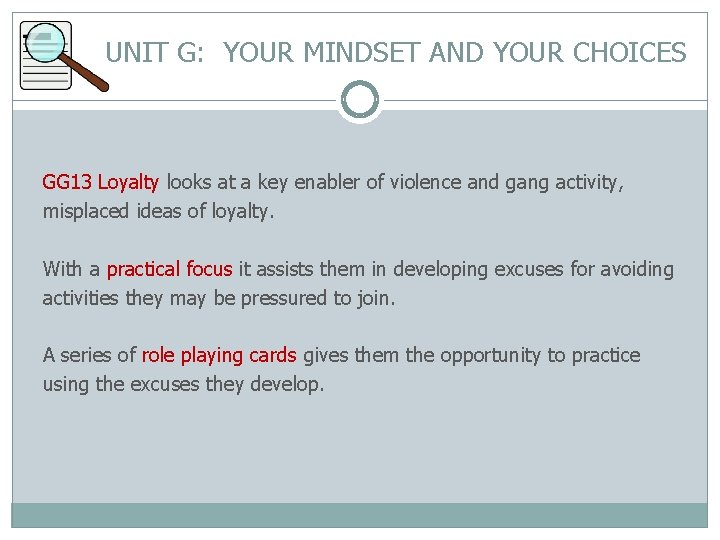 UNIT G: YOUR MINDSET AND YOUR CHOICES

GG13 Loyalty looks at a key enabler of violence and gang activity, misplaced ideas of loyalty.

With a practical focus it assists them in developing excuses for avoiding activities they may be pressured to join.

A series of role playing cards gives them the opportunity to practice using the excuses they develop.